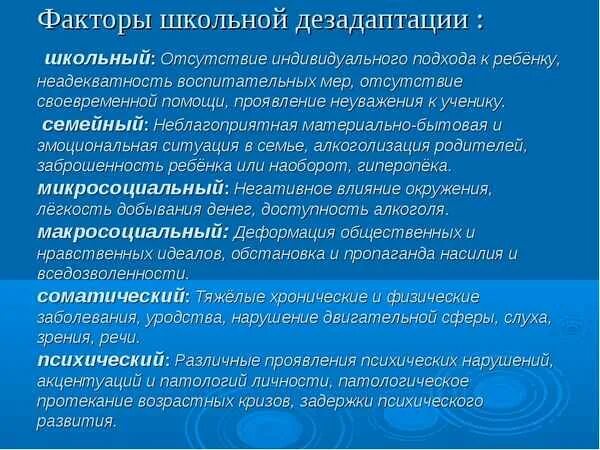 Факторы школьной дезадаптации :

школьный: Отсутствие индивидуального подхода к ребёнку, неадекватность воспитательных мер, отсутствие своевременной помощи, проявление неуважения к ученику.

семейный: Неблагоприятная материально-бытовая и эмоциональная ситуация в семье, алкоголизация родителей, заброшенность ребёнка или наоборот, гиперопёка.

микросоциальный: Негативное влияние окружения, лёгкость добывания денег, доступность алкоголя.

макросоциальный: Деформация общественных и нравственных идеалов, обстановка и пропаганда насилия и вседозволенности.

соматический: Тяжёлые хронические и физические заболевания, уродства, нарушение двигательной сферы, слуха, зрения, речи.

психический: Различные проявления психических нарушений, акцентуаций и патологий личности, патологическое протекание возрастных кризов, задержки психического развития.